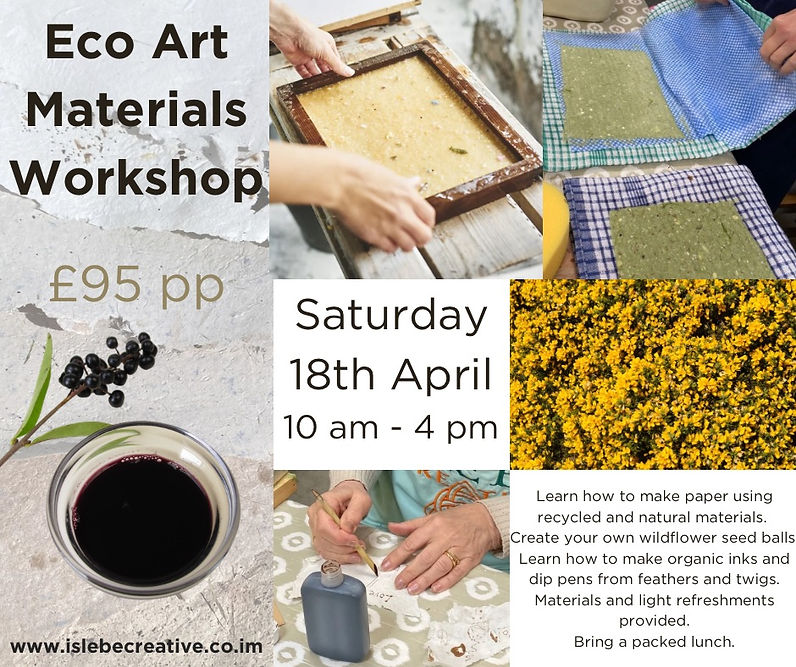 Eco Art Materials Workshop

£95 pp

Saturday 18th April
10 am - 4 pm

Learn how to make paper using recycled and natural materials.
Create your own wildflower seed balls
Learn how to make organic inks and dip pens from feathers and twigs.
Materials and light refreshments provided.
Bring a packed lunch.

www.islebecreative.co.im